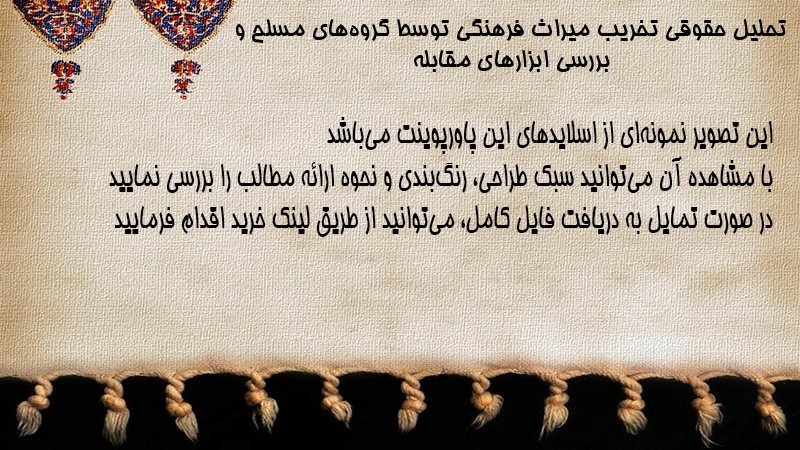 تحلیل حقوقی تخریب میراث فرهنگی توسط گروه‌های مسلح و بررسی ابزارهای مقابله

این تصویر نمونه‌ای از اسلایدهای این پاورپوینت می‌باشد
با مشاهده آن می‌توانید سبک طراحی، رنگ‌بندی و نحوه ارائه مطالب را بررسی نمایید
در صورت تمایل به دریافت فایل کامل، می‌توانید از طریق لینک خرید اقدام فرمایید